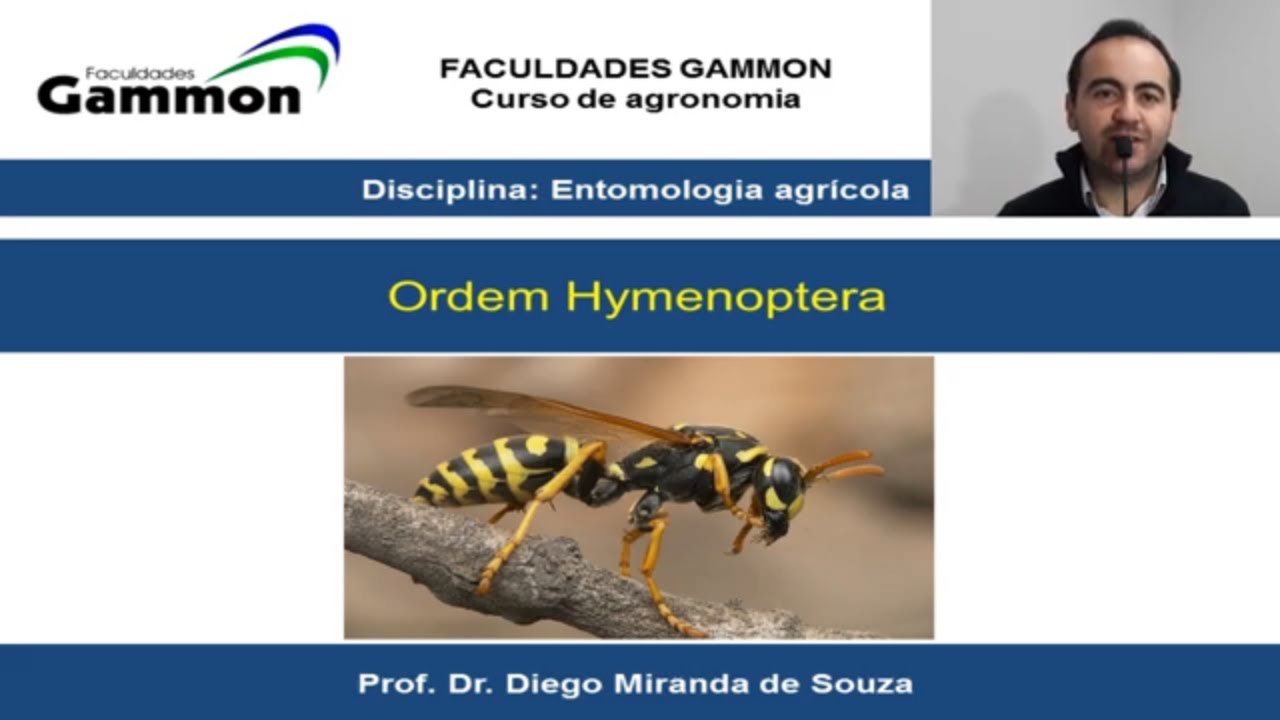 Faculdades
Gammon

FACULDADES GAMMON
Curso de agronomia

Disciplina: Entomologia agrícola

Ordem Hymenoptera

Prof. Dr. Diego Miranda de Souza